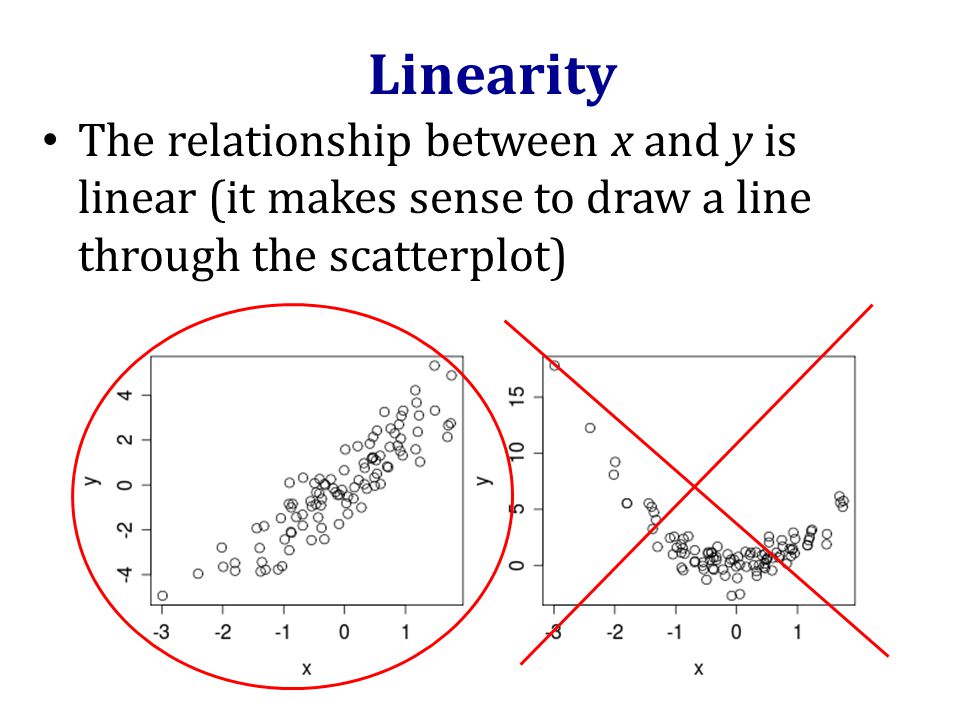 Linearity

• The relationship between $x$ and $y$ is linear (it makes sense to draw a line through the scatterplot)

y
4
2
0
-2
-4
-3 -2 -1 0 1
x

y
15
10
5
0
-3 -2 -1 0 1
x